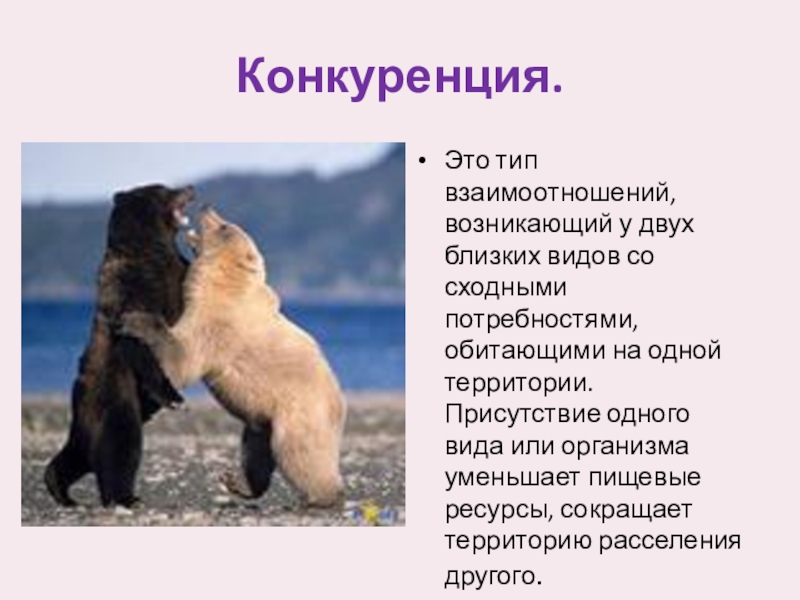 Конкуренция.

• Это тип взаимоотношений, возникающий у двух близких видов со сходными потребностями, обитающими на одной территории. Присутствие одного вида или организма уменьшает пищевые ресурсы, сокращает территорию расселения другого.